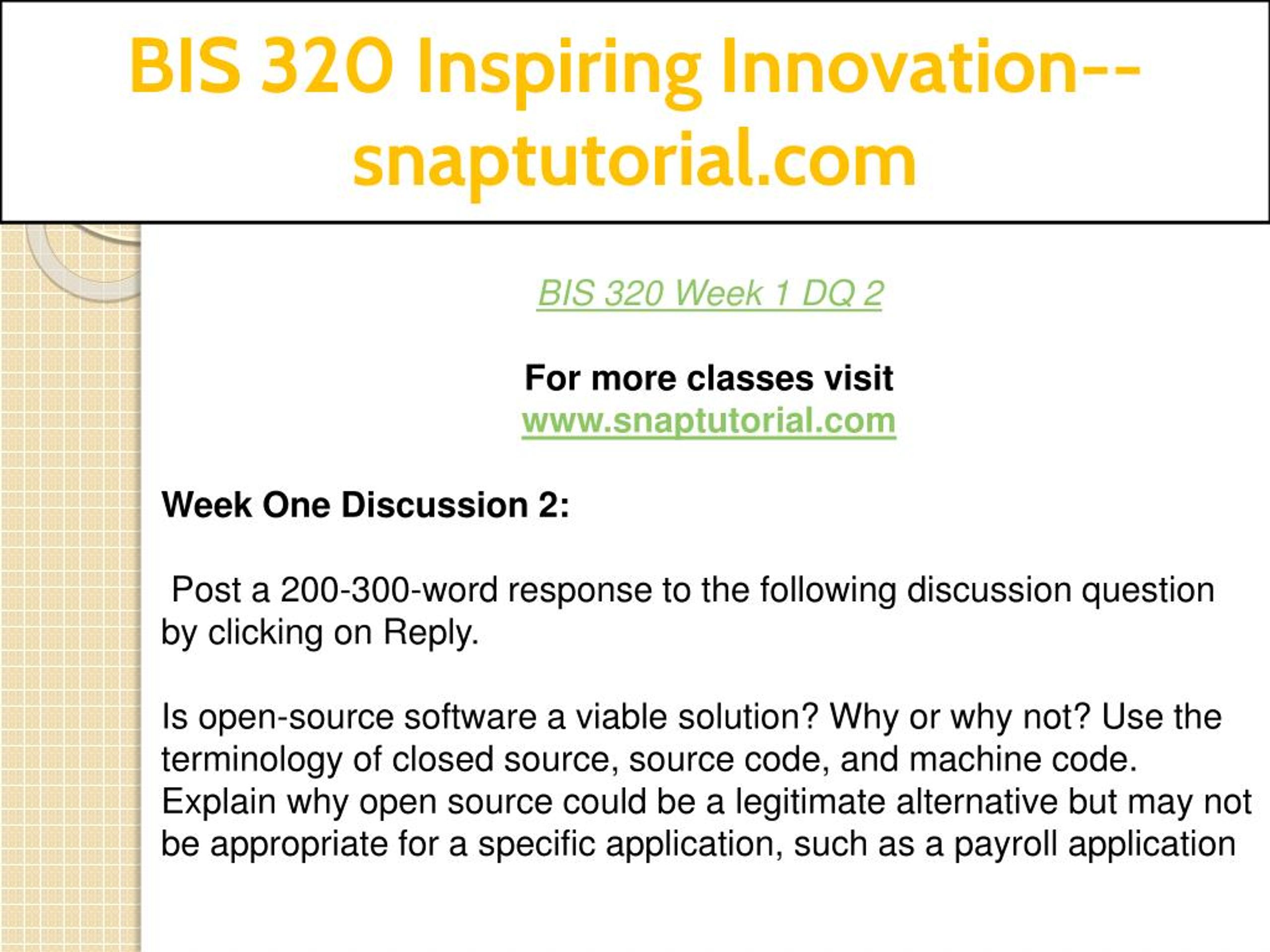 BIS 320 Inspiring Innovation--snaptutorial.com

BIS 320 Week 1 DQ 2

For more classes visit
www.snaptutorial.com

Week One Discussion 2:

Post a 200-300-word response to the following discussion question by clicking on Reply.

Is open-source software a viable solution? Why or why not? Use the terminology of closed source, source code, and machine code. Explain why open source could be a legitimate alternative but may not be appropriate for a specific application, such as a payroll application